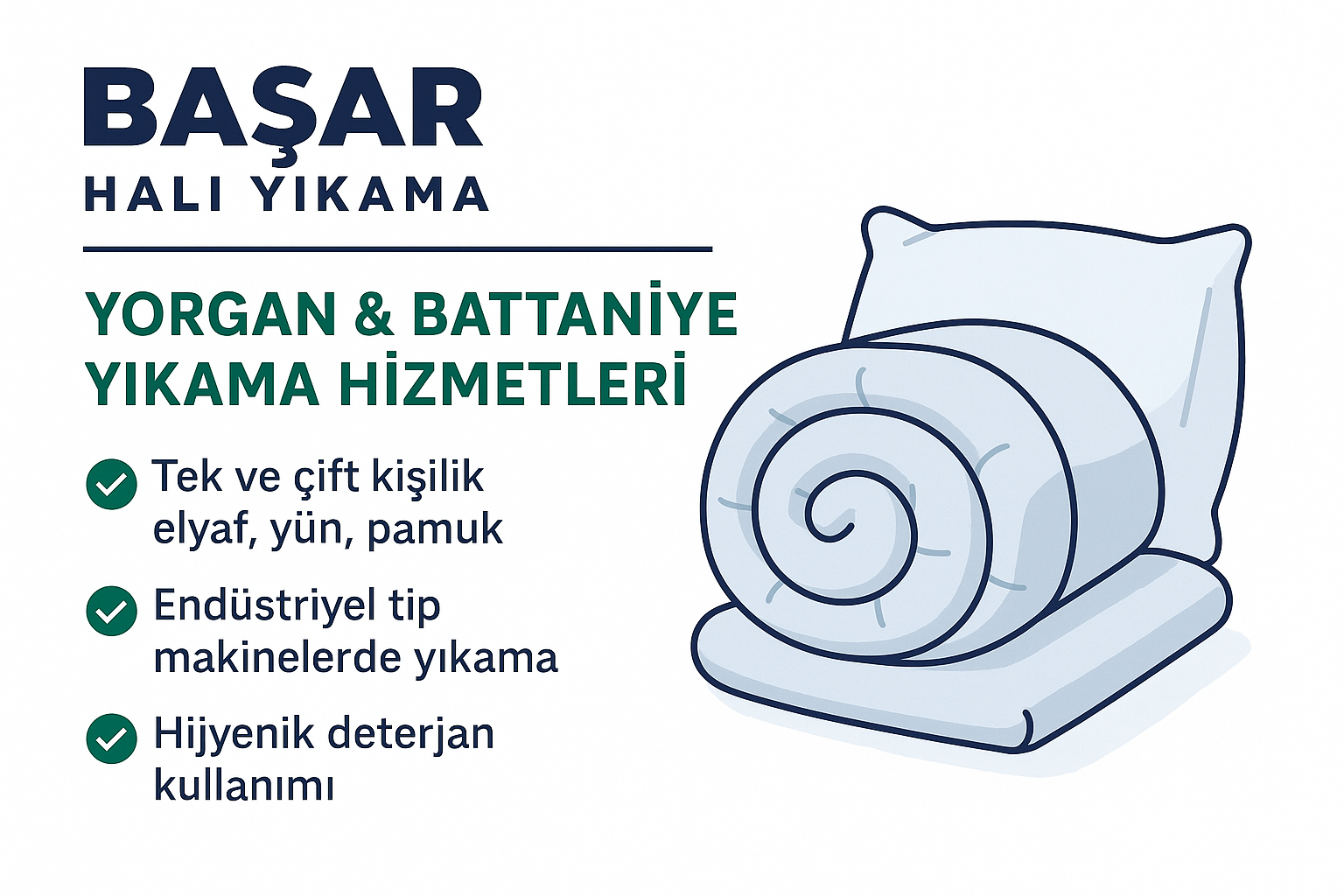 BAŞAR
HALI YIKAMA

YORGAN & BATTANİYE YIKAMA HİZMETLERİ

Tek ve çift kişilik elyaf, yün, pamuk

Endüstriyel tip makinelerde yıkama

Hijyenik deterjan kullanımı